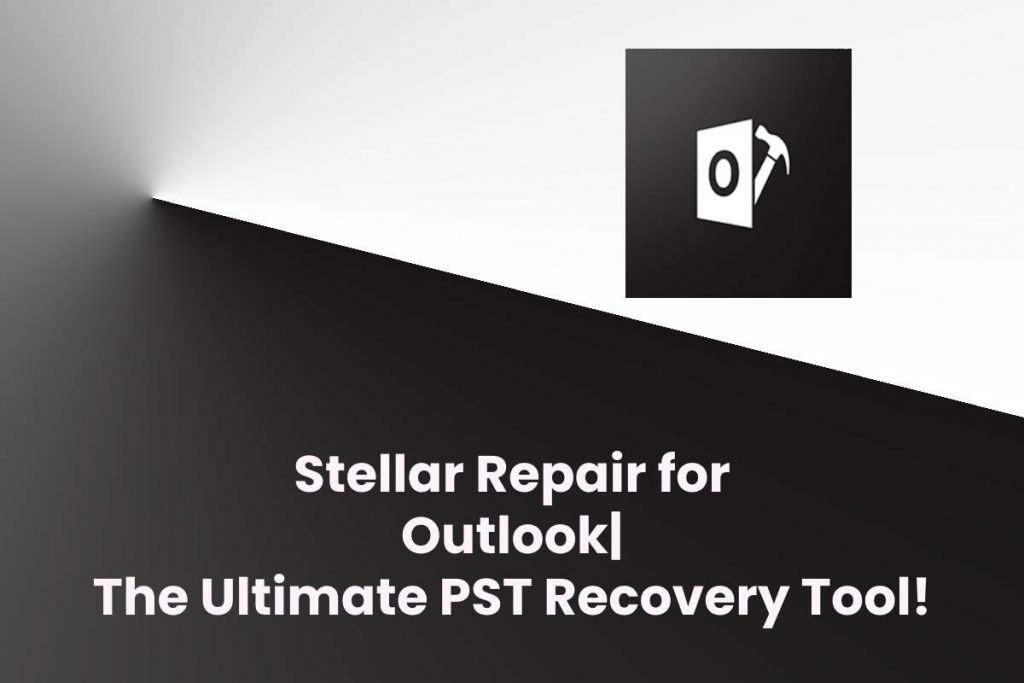 O

Stellar Repair for Outlook| The Ultimate PST Recovery Tool!